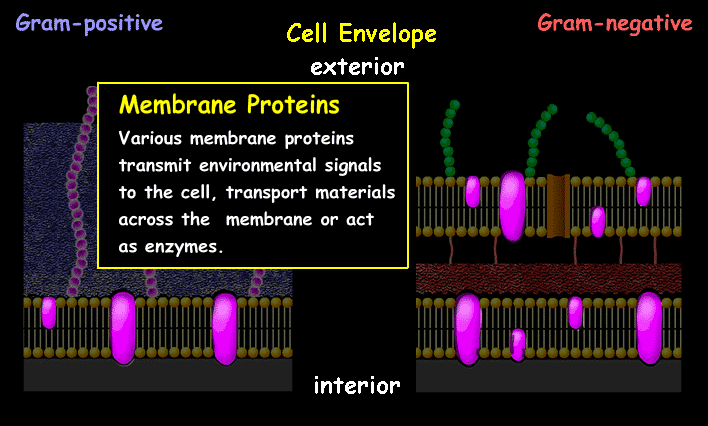 Gram-positive

Cell Envelope

Gram-negative

exterior

Membrane Proteins

Various membrane proteins transmit environmental signals to the cell, transport materials across the membrane or act as enzymes.

interior